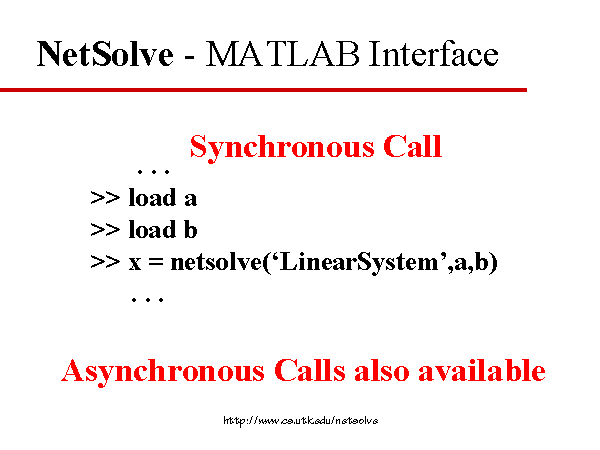 NetSolve - MATLAB Interface

Synchronous Call

. . .
>> load a
>> load b
>> x = netsolve(‘LinearSystem’,a,b)
. . .

Asynchronous Calls also available

http://www.cs.utk.edu/netsolve